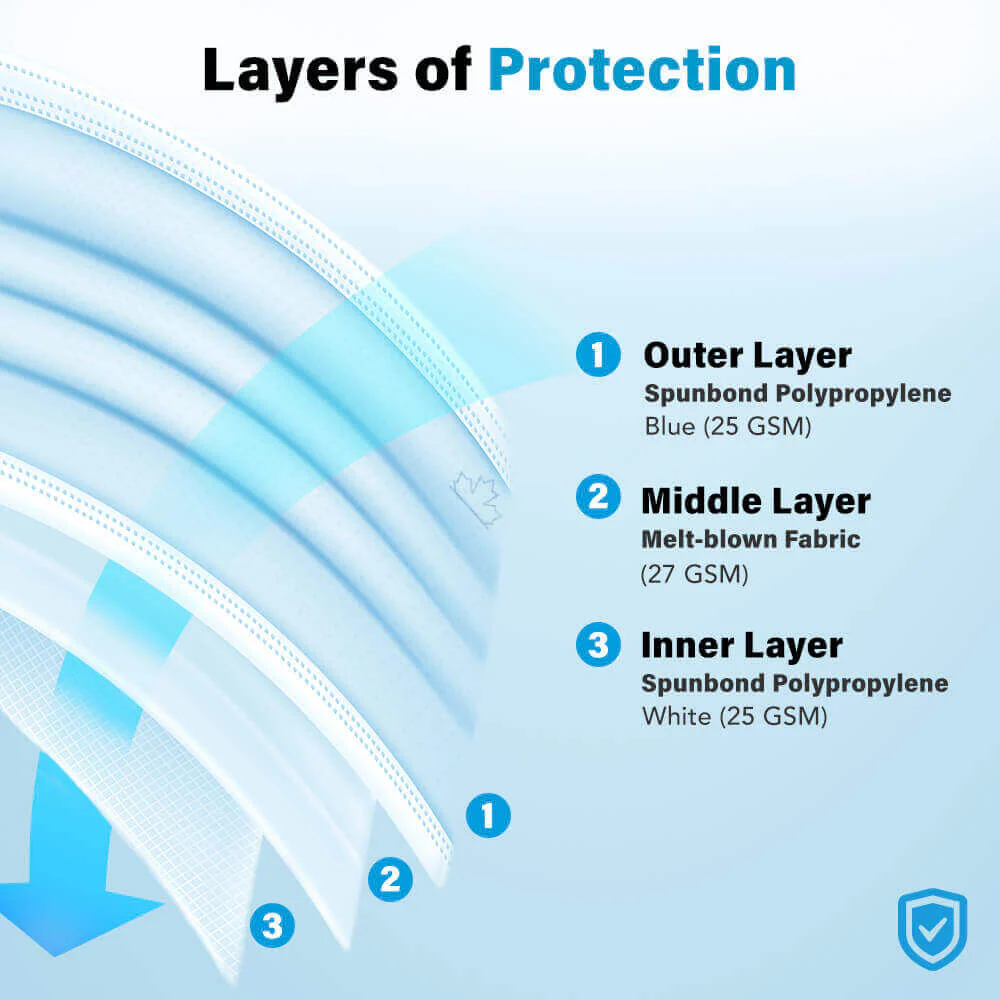 Layers of Protection

1 Outer Layer
Spunbond Polypropylene
Blue (25 GSM)

2 Middle Layer
Melt-blown Fabric
(27 GSM)

3 Inner Layer
Spunbond Polypropylene
White (25 GSM)

1
2
3